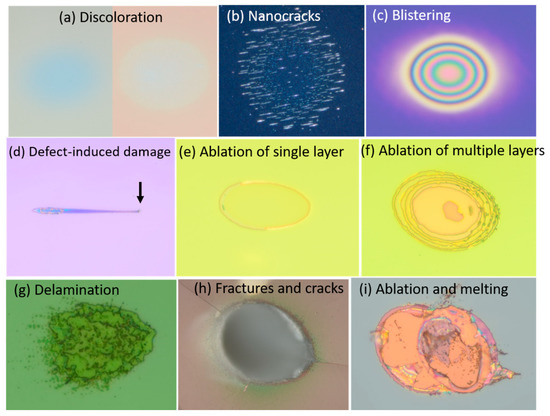 (a) Discoloration

(b) Nanocracks

(c) Blistering

(d) Defect-induced damage

(e) Ablation of single layer

(f) Ablation of multiple layers

(g) Delamination

(h) Fractures and cracks

(i) Ablation and melting